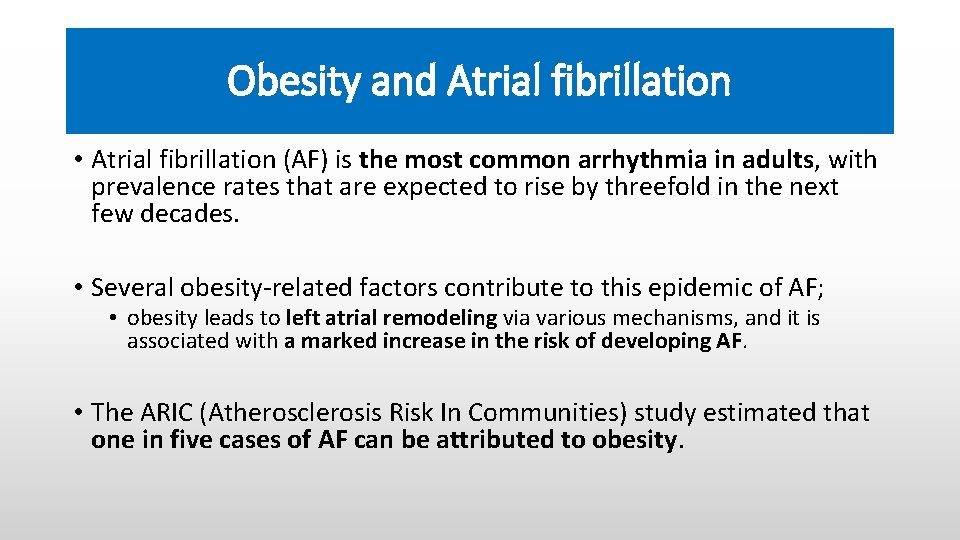 Obesity and Atrial fibrillation

• Atrial fibrillation (AF) is the most common arrhythmia in adults, with prevalence rates that are expected to rise by threefold in the next few decades.

• Several obesity-related factors contribute to this epidemic of AF;

• obesity leads to left atrial remodeling via various mechanisms, and it is associated with a marked increase in the risk of developing AF.

• The ARIC (Atherosclerosis Risk In Communities) study estimated that one in five cases of AF can be attributed to obesity.